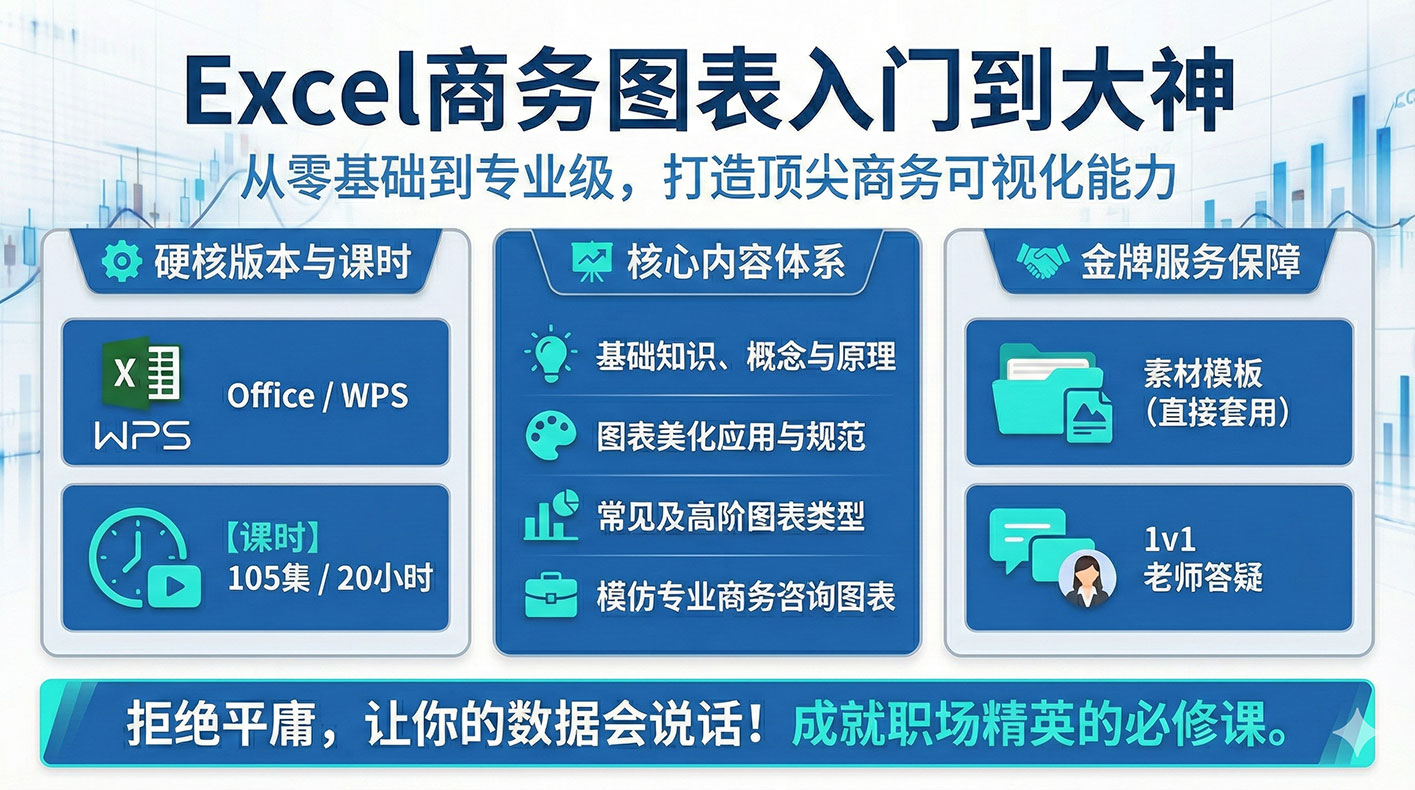 Excel商务图表入门到大神

从零基础到专业级，打造顶尖商务可视化能力

硬核版本与课时

X

WPS

Office / WPS

【课时】
105集 / 20小时

核心内容体系

基础知识、概念与原理

图表美化应用与规范

常见及高阶图表类型

模仿专业商务咨询图表

金牌服务保障

素材模板
（直接套用）

1v1
老师答疑

拒绝平庸，让你的数据会说话！成就职场精英的必修课。